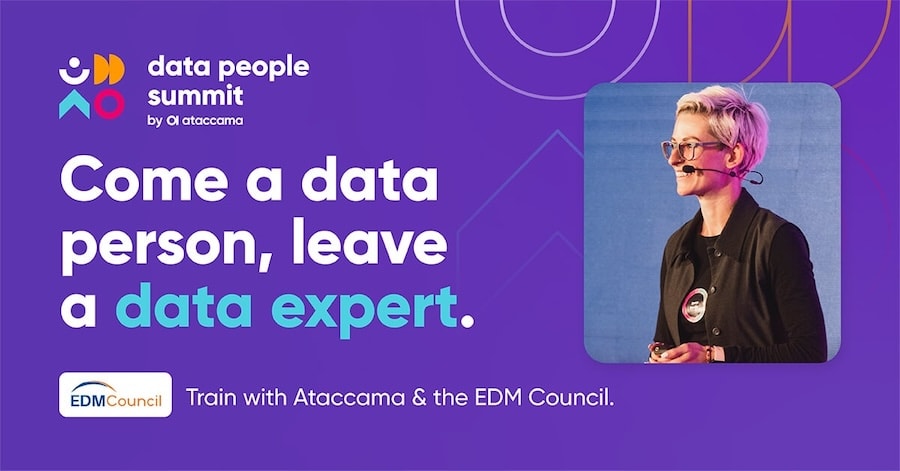 data people summit
by ataccama

Come a data person, leave a data expert.

EDMCouncil

Train with Ataccama & the EDM Council.